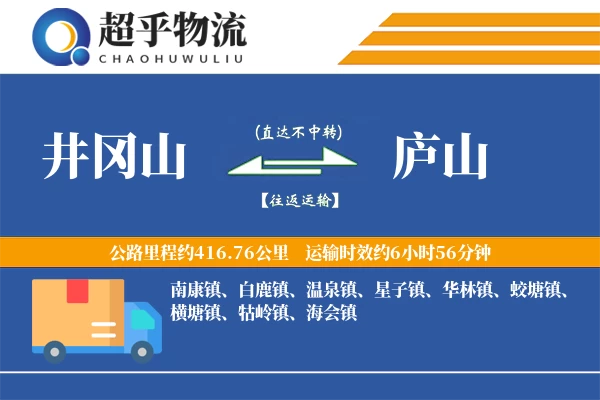 超乎物流
CHAOHUWULIU

井冈山
(直达不中转)
【往返运输】
庐山

公路里程约416.76公里 运输时效约6小时56分钟

南康镇、白鹿镇、温泉镇、星子镇、华林镇、蛟塘镇、横塘镇、牯岭镇、海会镇